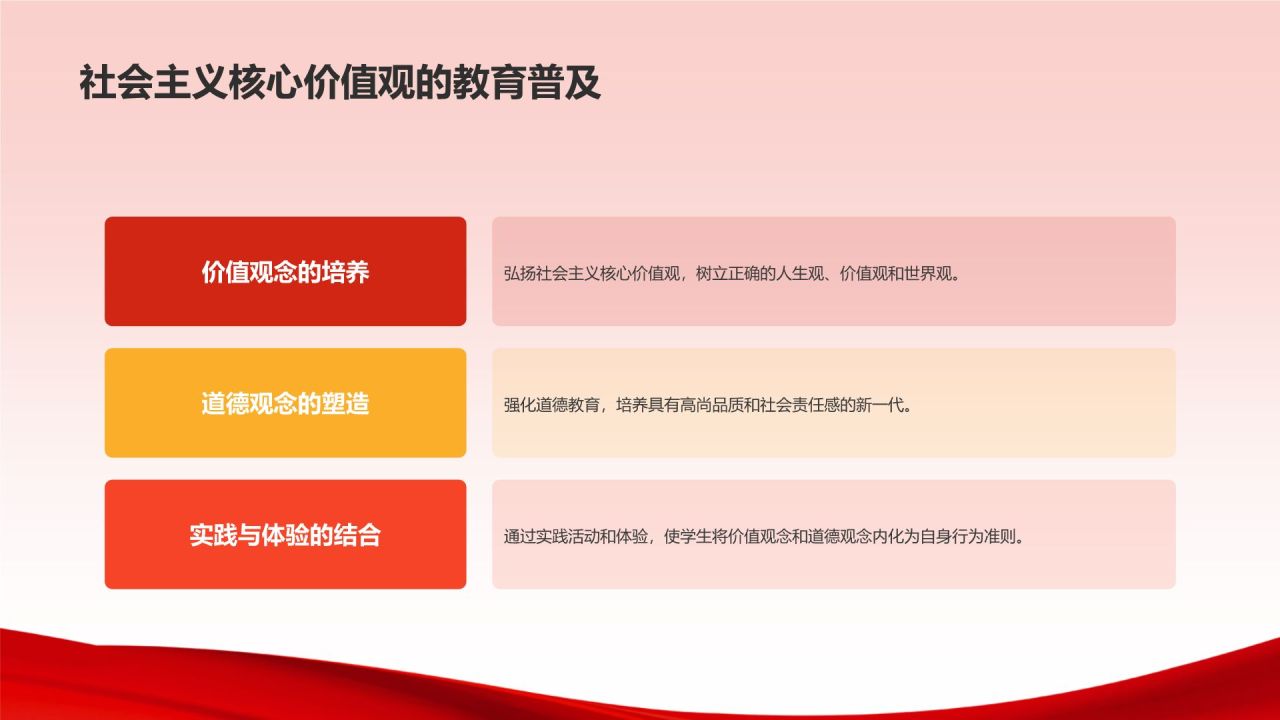 社会主义核心价值观的教育普及

价值观念的培养

弘扬社会主义核心价值观，树立正确的人生观、价值观和世界观。

道德观念的塑造

强化道德教育，培养具有高尚品质和社会责任感的新一代。

实践与体验的结合

通过实践活动和体验，使学生将价值观念和道德观念内化为自身行为准则。